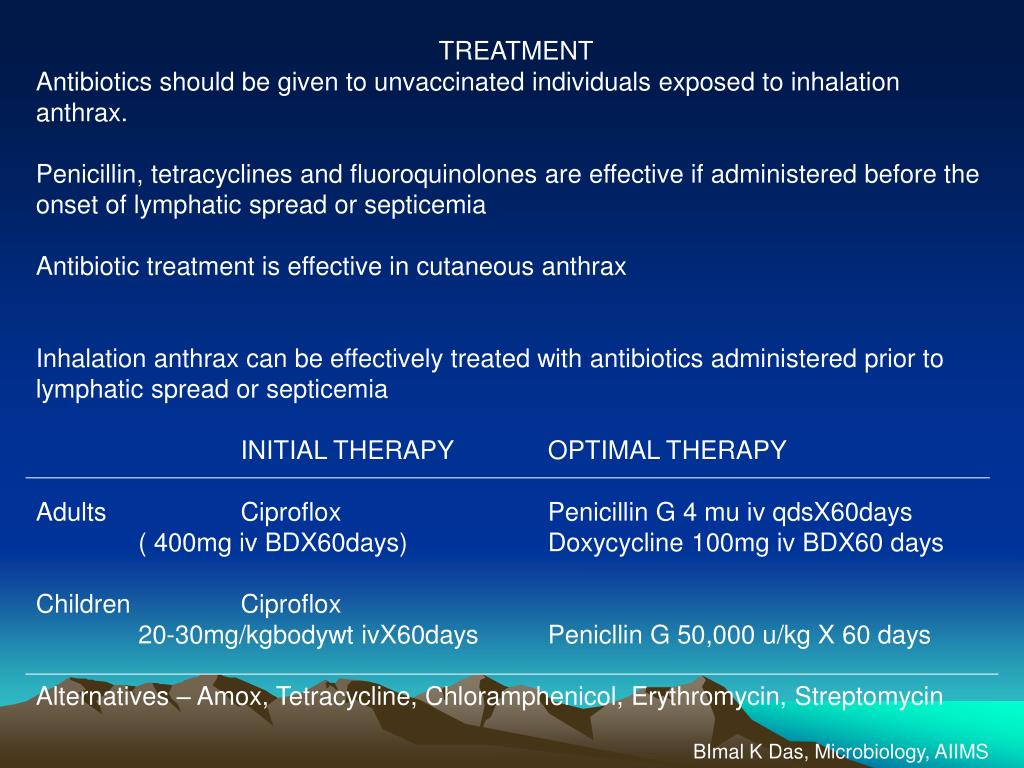 TREATMENT

Antibiotics should be given to unvaccinated individuals exposed to inhalation anthrax.

Penicillin, tetracyclines and fluoroquinolones are effective if administered before the onset of lymphatic spread or septicemia

Antibiotic treatment is effective in cutaneous anthrax

Inhalation anthrax can be effectively treated with antibiotics administered prior to lymphatic spread or septicemia

| | INITIAL THERAPY | OPTIMAL THERAPY |
|---|---|---|
| Adults | Ciproflox ( 400mg iv BDX60days) | Penicillin G 4 mu iv qdsX60days Doxycycline 100mg iv BDX60 days |
| Children | Ciproflox 20-30mg/kgbodywt ivX60days | Penicllin G 50,000 u/kg X 60 days |

Alternatives – Amox, Tetracycline, Chloramphenicol, Erythromycin, Streptomycin

BImal K Das, Microbiology, AIIMS